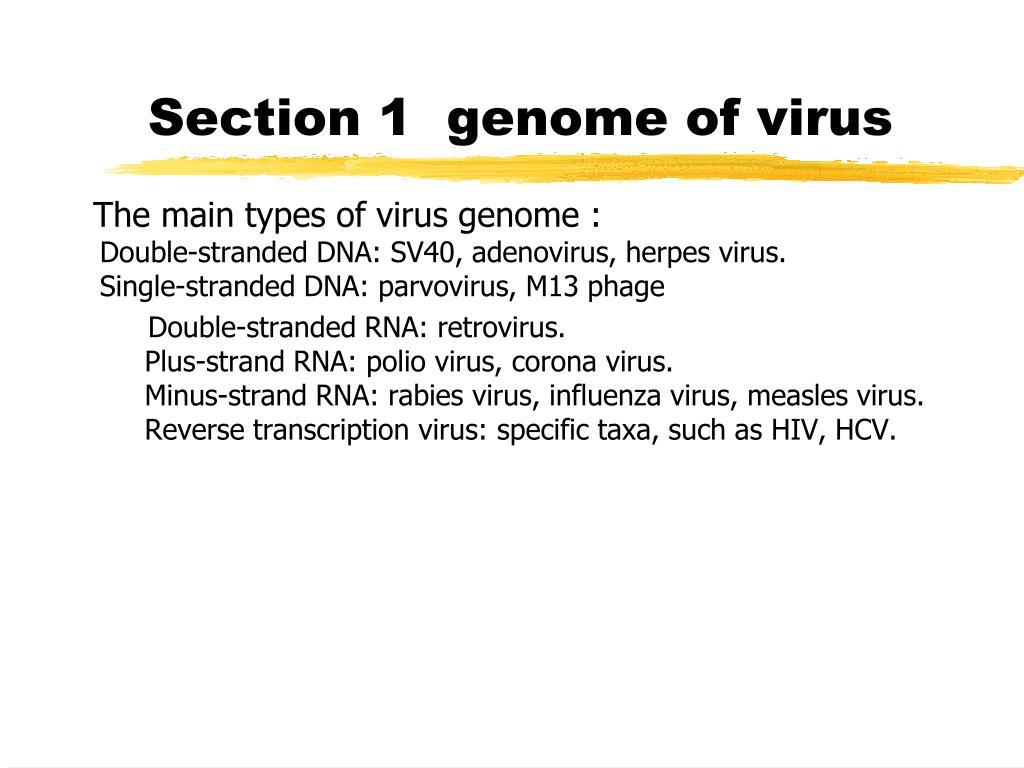 Section 1  genome of virus

The main types of virus genome :
Double-stranded DNA: SV40, adenovirus, herpes virus.
Single-stranded DNA: parvovirus, M13 phage
Double-stranded RNA: retrovirus.
Plus-strand RNA: polio virus, corona virus.
Minus-strand RNA: rabies virus, influenza virus, measles virus.
Reverse transcription virus: specific taxa, such as HIV, HCV.